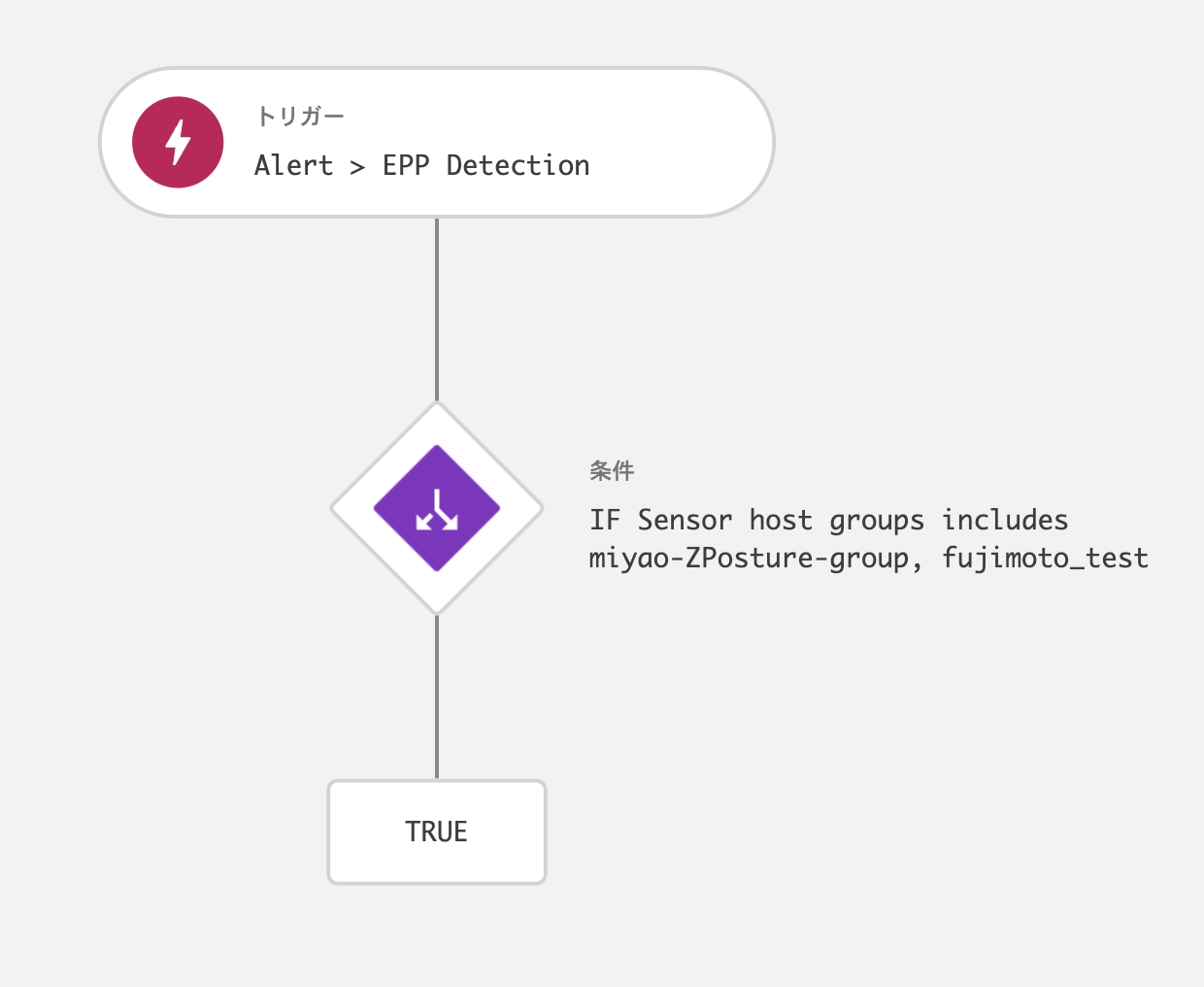 トリガー
Alert > EPP Detection

条件
IF Sensor host groups includes miyao-ZPosture-group, fujimoto_test

TRUE